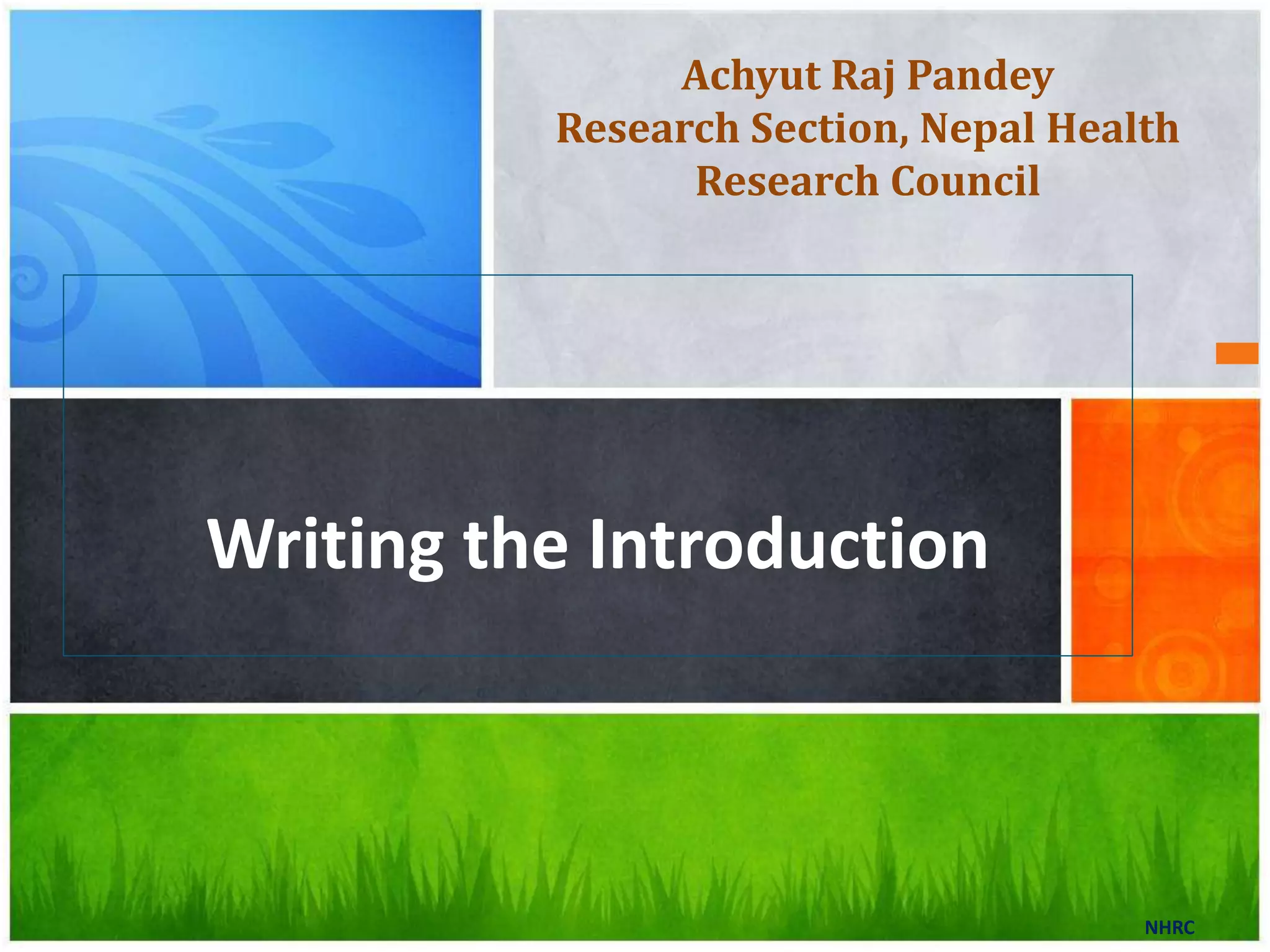 Achyut Raj Pandey
Research Section, Nepal Health Research Council

Writing the Introduction

NHRC